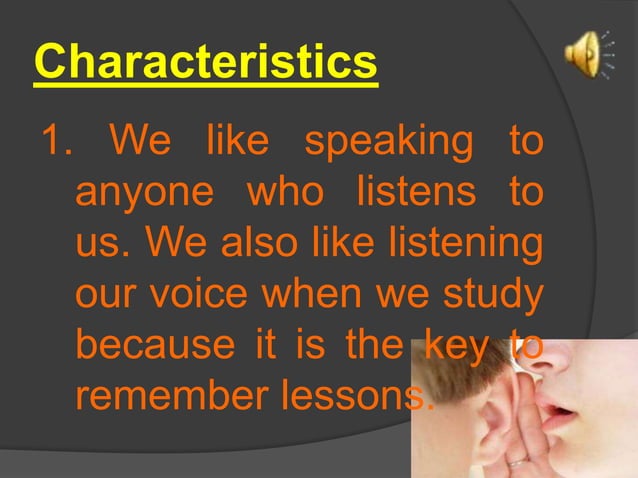 Characteristics

1. We like speaking to anyone who listens to us. We also like listening our voice when we study because it is the key to remember lessons.